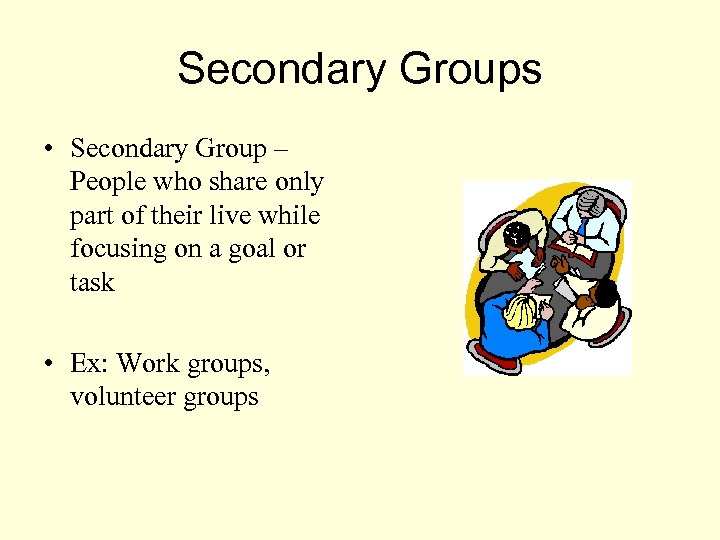 Secondary Groups

• Secondary Group – People who share only part of their live while focusing on a goal or task

• Ex: Work groups, volunteer groups